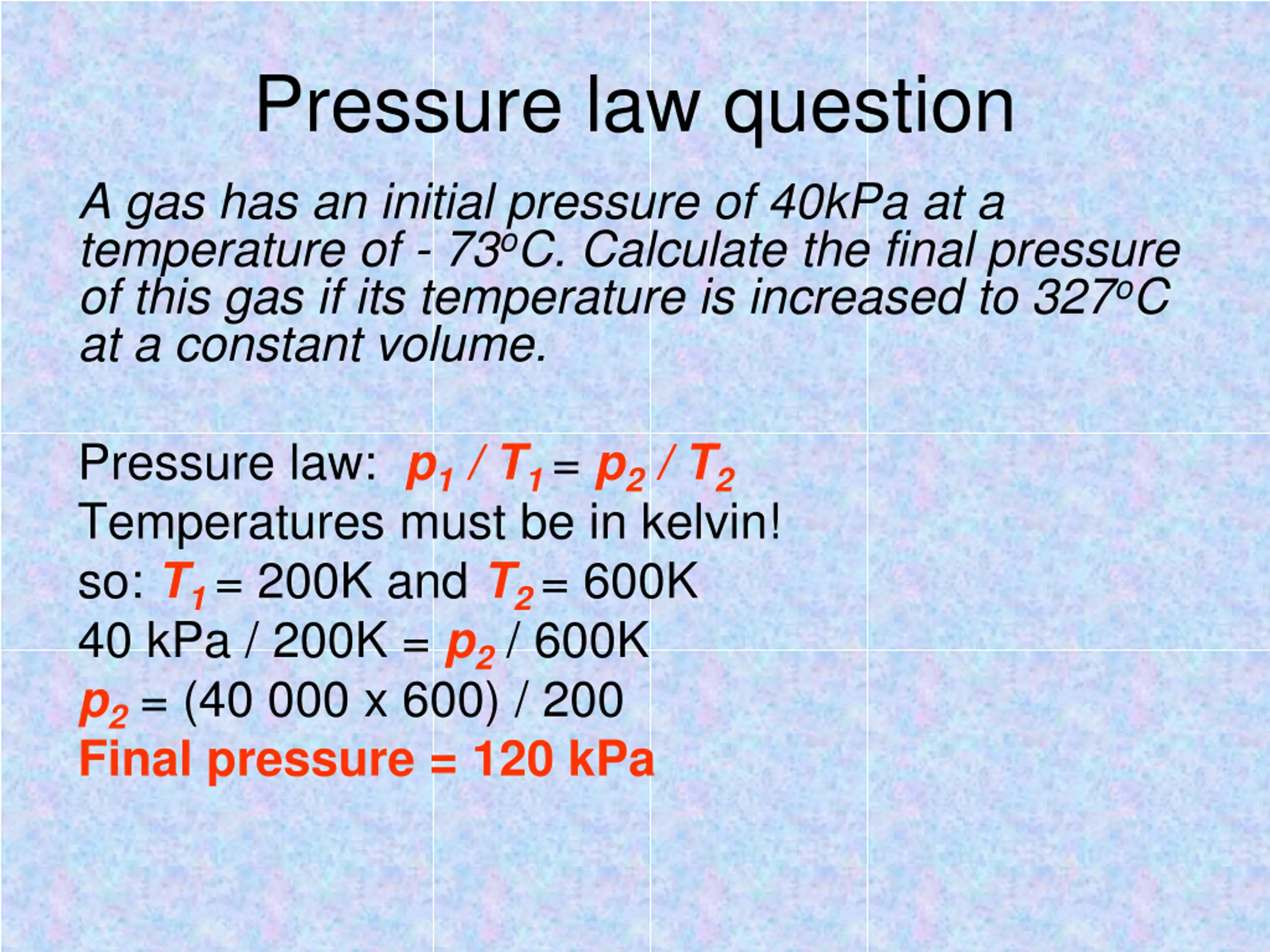 Pressure law question

A gas has an initial pressure of 40kPa at a temperature of - 73$^o$C. Calculate the final pressure of this gas if its temperature is increased to 327$^o$C at a constant volume.

Pressure law: $p_1 / T_1 = p_2 / T_2$
Temperatures must be in kelvin!
so: $T_1$ = 200K and $T_2$ = 600K
40 kPa / 200K = $p_2$ / 600K
$p_2$ = (40 000 x 600) / 200
Final pressure = 120 kPa